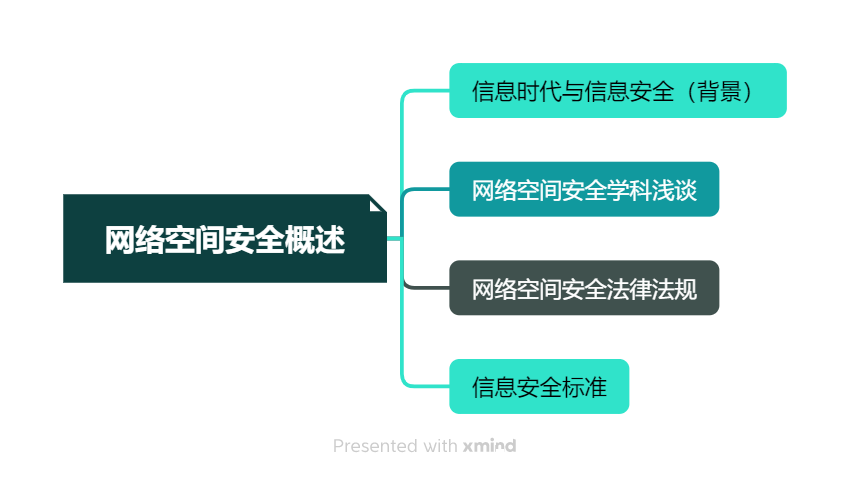 网络空间安全概述

信息时代与信息安全（背景）

网络空间安全学科浅谈

网络空间安全法律法规

信息安全标准

Presented with xmind